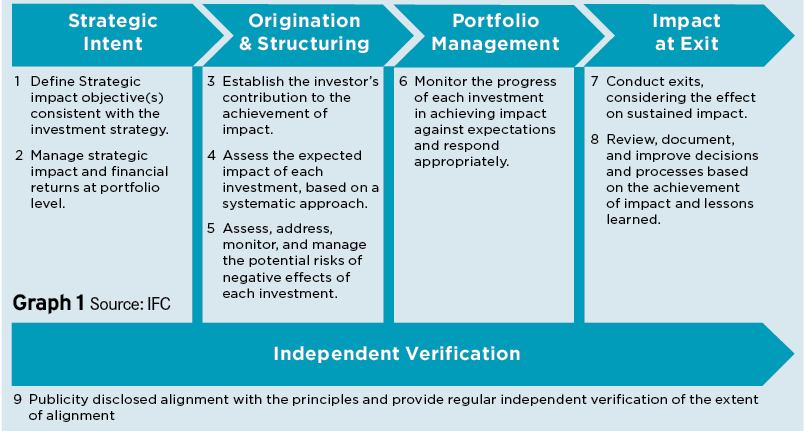 Strategic Intent

1 Define Strategic impact objective(s) consistent with the investment strategy.

2 Manage strategic impact and financial returns at portfolio level.

Graph 1 Source: IFC

Origination & Structuring

3 Establish the investor's contribution to the achievement of impact.

4 Assess the expected impact of each investment, based on a systematic approach.

5 Assess, address, monitor, and manage the potential risks of negative effects of each investment.

Portfolio Management

6 Monitor the progress of each investment in achieving impact against expectations and respond appropriately.

Impact at Exit

7 Conduct exits, considering the effect on sustained impact.

8 Review, document, and improve decisions and processes based on the achievement of impact and lessons learned.

Independent Verification

9 Publicity disclosed alignment with the principles and provide regular independent verification of the extent of alignment